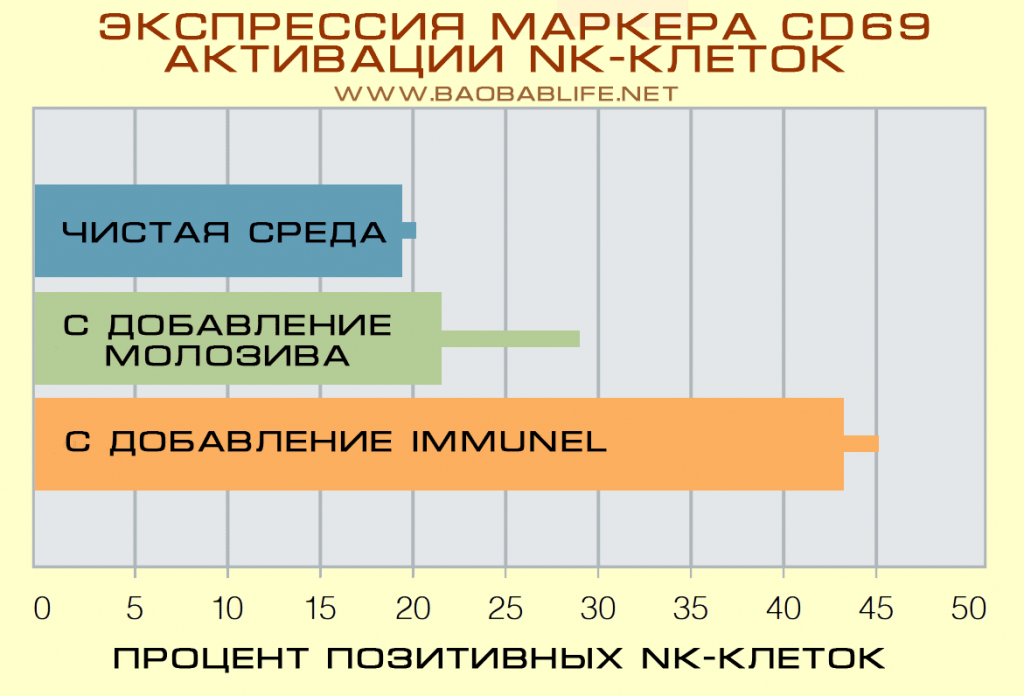 ЭКСПРЕССИЯ МАРКЕРА CD69 АКТИВАЦИИ NK-КЛЕТОК
WWW.BAOBABLIFE.NET

ЧИСТАЯ СРЕДА

С ДОБАВЛЕНИЕ МОЛОЗИВА

С ДОБАВЛЕНИЕ IMMUNEL

0 5 10 15 20 25 30 35 40 45 50

ПРОЦЕНТ ПОЗИТИВНЫХ NK-КЛЕТОК